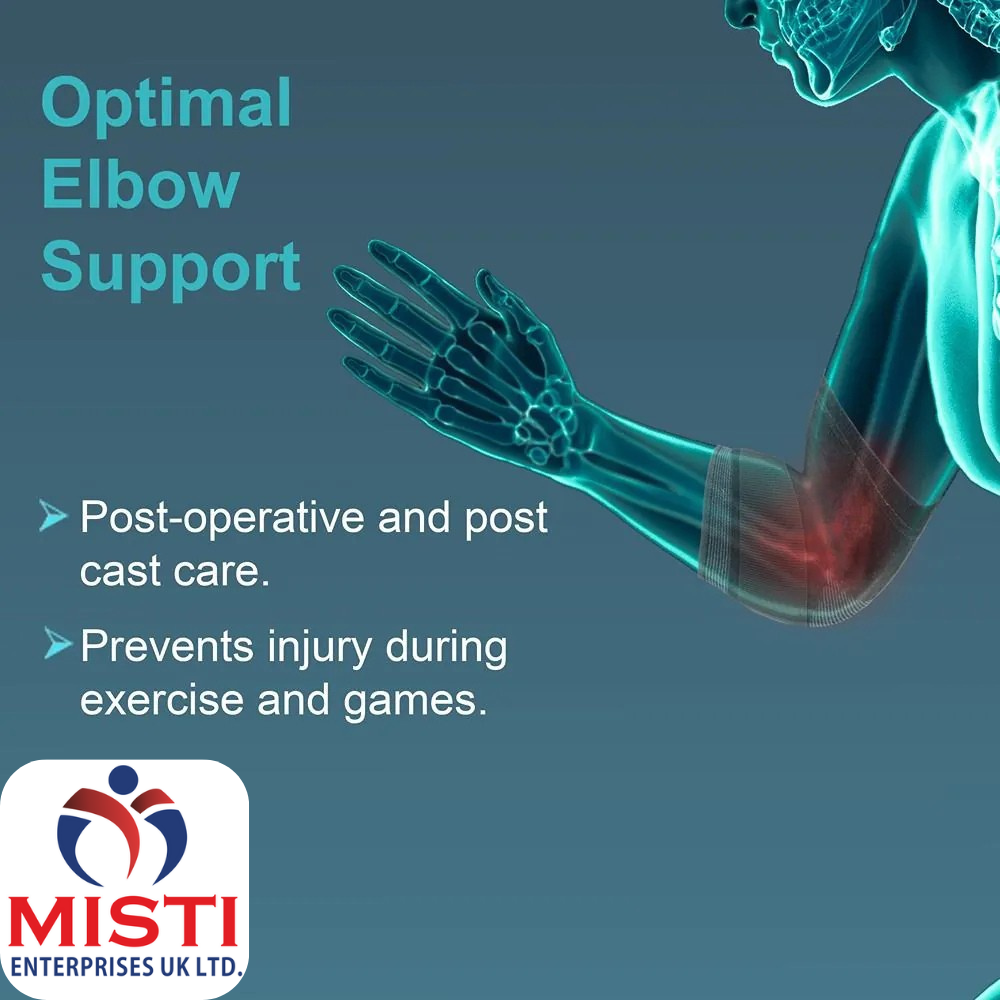 Optimal Elbow Support

➤ Post-operative and post cast care.

➤ Prevents injury during exercise and games.

MISTI
ENTERPRISES UK LTD.